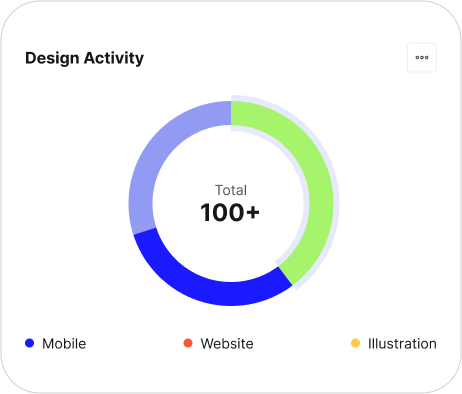 Design Activity

Total
100+

Mobile Website Illustration